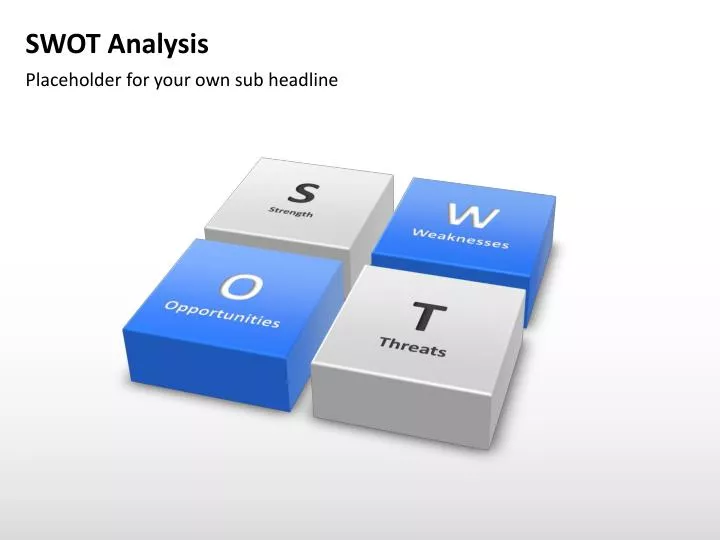 SWOT Analysis

Placeholder for your own sub headline

S
Strength

W
Weaknesses

O
Opportunities

T
Threats